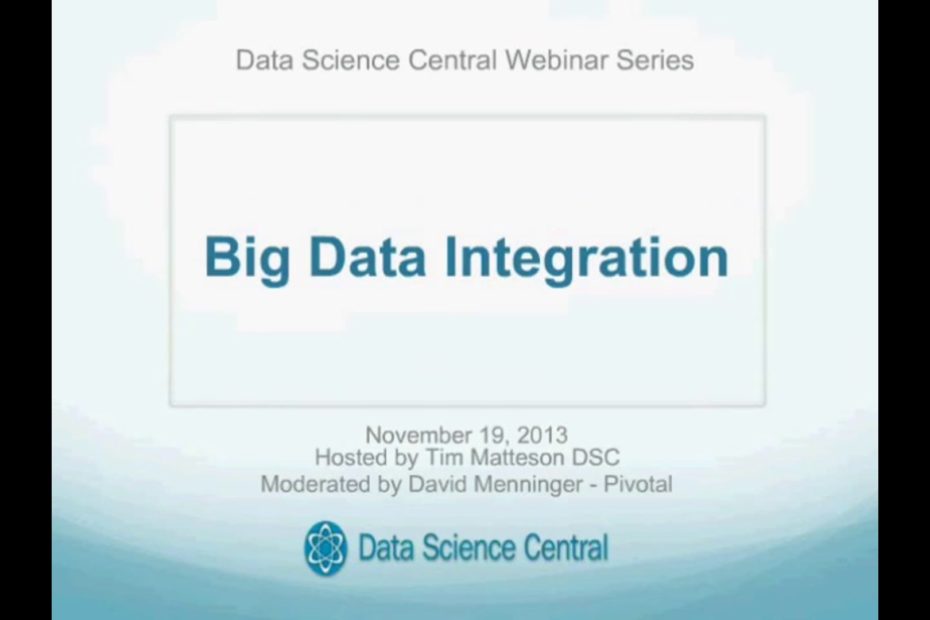 Data Science Central Webinar Series

Big Data Integration

November 19, 2013
Hosted by Tim Matteson DSC
Moderated by David Menninger - Pivotal

Data Science Central